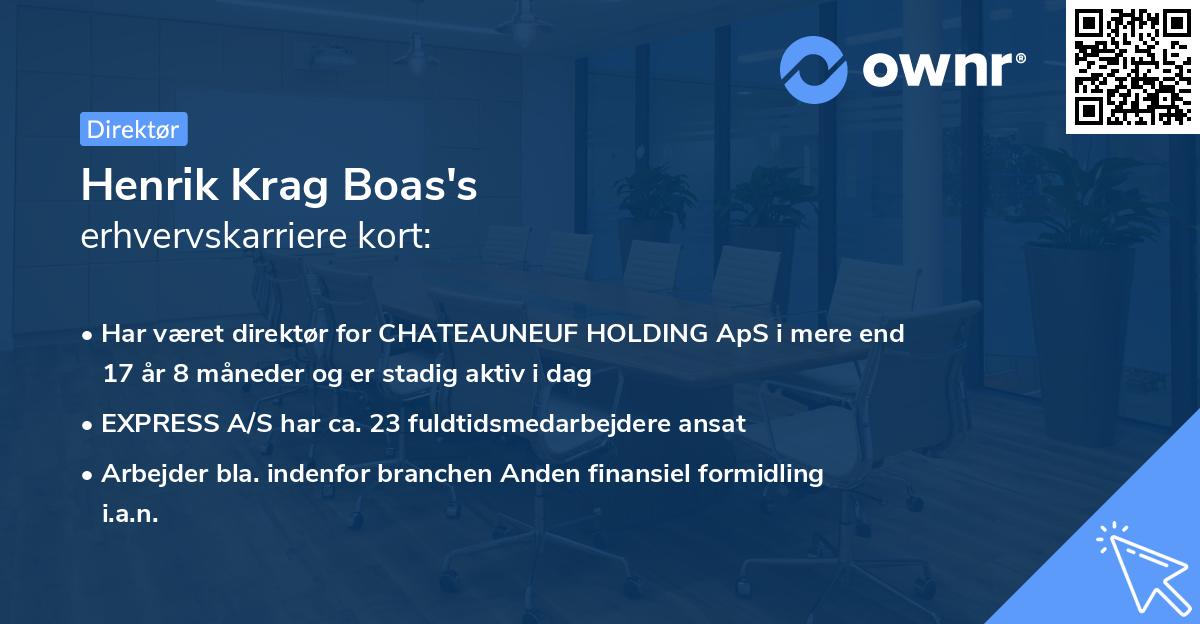 ownr®

Direktør

Henrik Krag Boas's
erhvervskarriere kort:

• Har været direktør for CHATEAUNEUF HOLDING ApS i mere end 17 år 8 måneder og er stadig aktiv i dag

• EXPRESS A/S har ca. 23 fuldtidsmedarbejdere ansat

• Arbejder bla. indenfor branchen Anden finansiel formidling i.a.n.